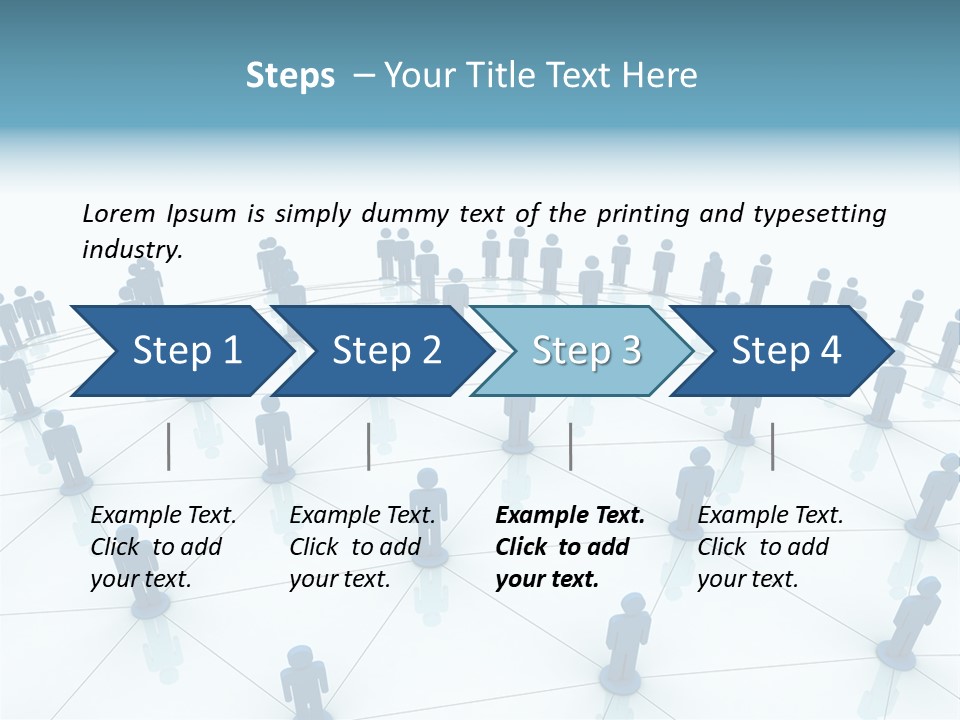 Steps – Your Title Text Here

Lorem Ipsum is simply dummy text of the printing and typesetting industry.

Step 1

Step 2

Step 3

Step 4

Example Text. Click to add your text.

Example Text. Click to add your text.

Example Text. Click to add your text.

Example Text. Click to add your text.